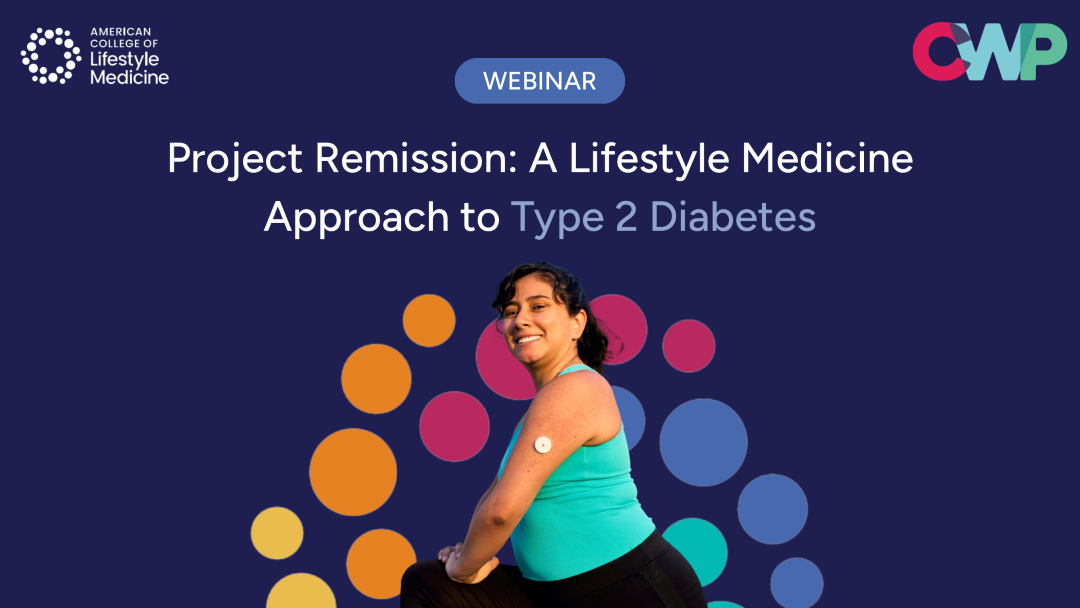 AMERICAN COLLEGE OF Lifestyle Medicine

CWP

WEBINAR

Project Remission: A Lifestyle Medicine Approach to Type 2 Diabetes